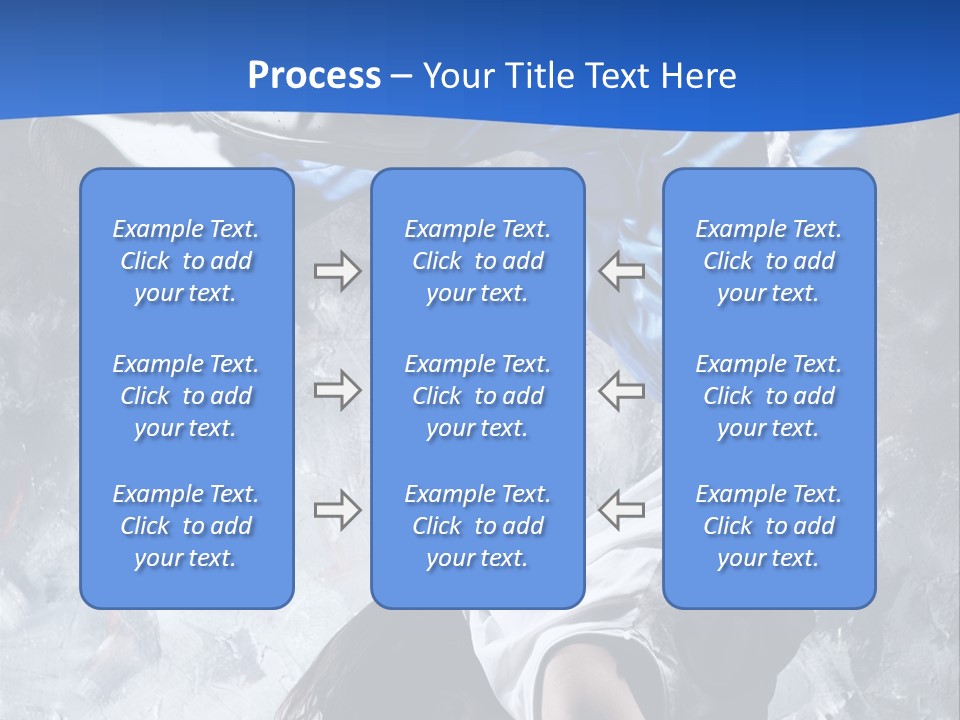 Process – Your Title Text Here

Example Text. Click to add your text.

Example Text. Click to add your text.

Example Text. Click to add your text.

Example Text. Click to add your text.

Example Text. Click to add your text.

Example Text. Click to add your text.

Example Text. Click to add your text.

Example Text. Click to add your text.

Example Text. Click to add your text.